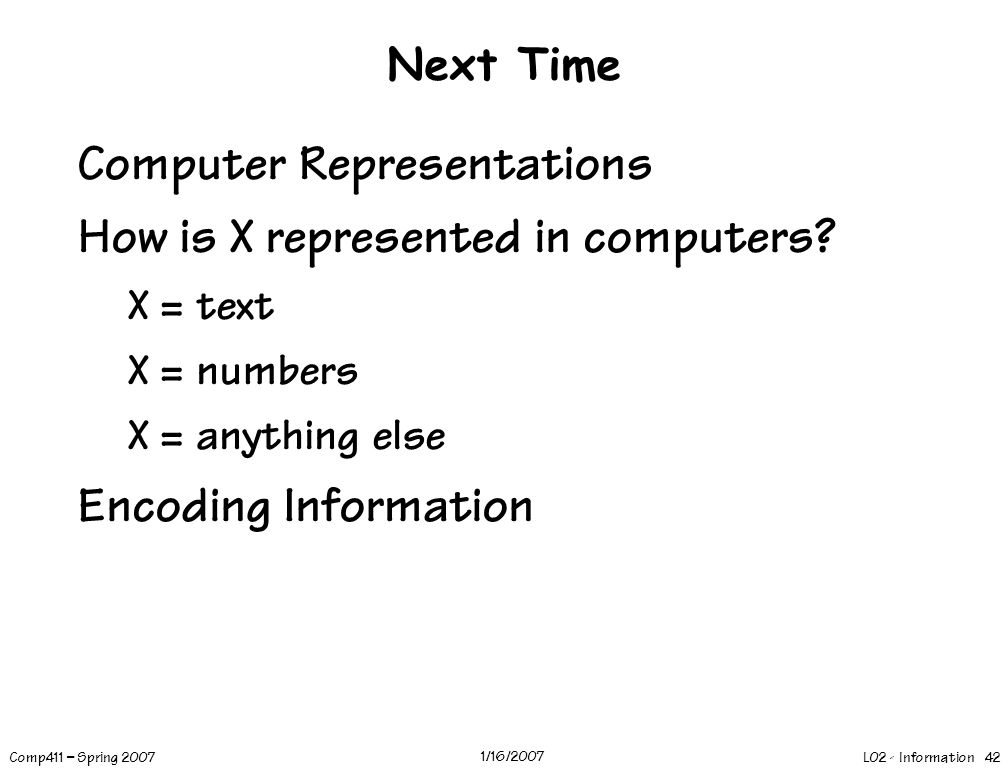 Next Time

Computer Representations

How is X represented in computers?

X = text

X = numbers

X = anything else

Encoding Information

Comp411 – Spring 2007

1/16/2007

L02 - Information 42